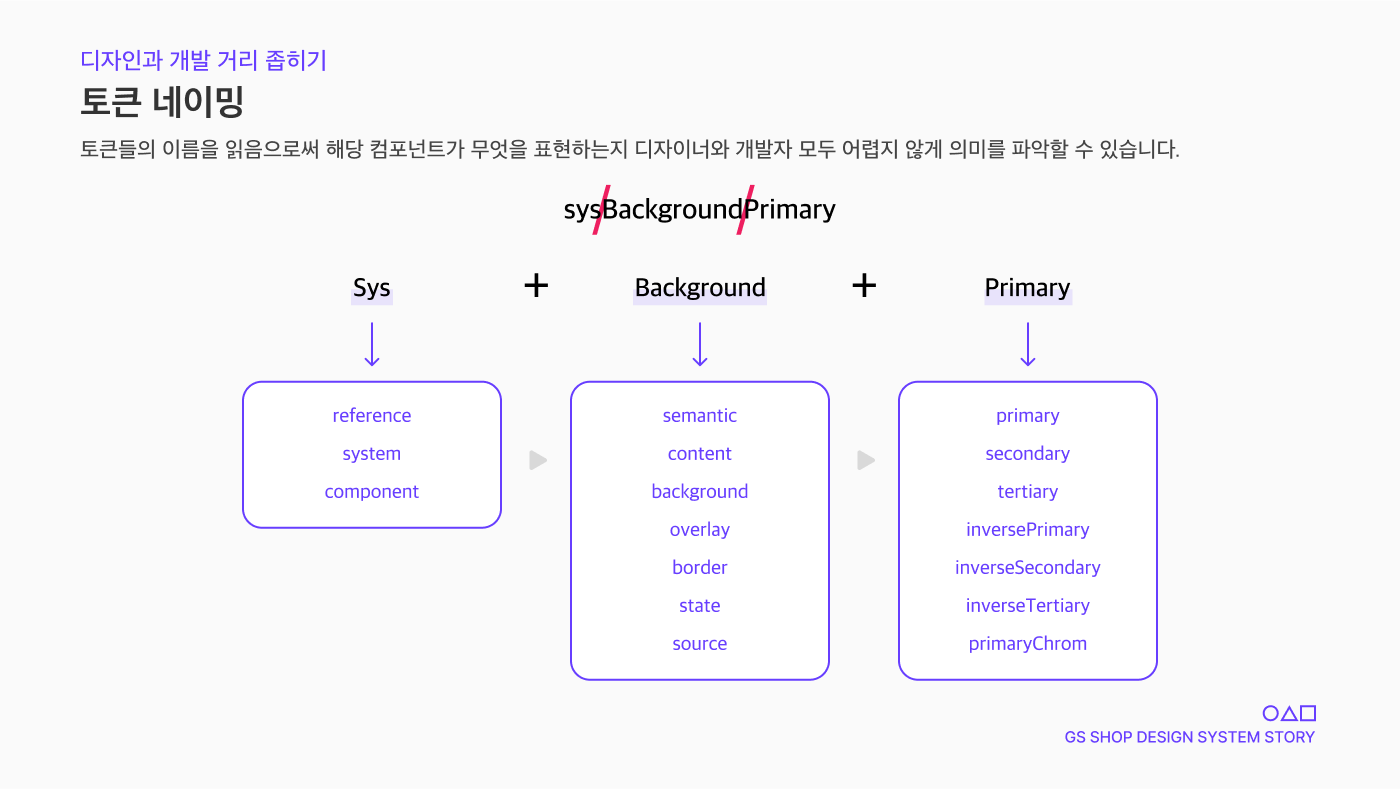 디자인과 개발 거리 좁히기

토큰 네이밍

토큰들의 이름을 읽음으로써 해당 컴포넌트가 무엇을 표현하는지 디자이너와 개발자 모두 어렵지 않게 의미를 파악할 수 있습니다.

sys/Background/Primary

Sys + Background + Primary

reference
system
component

semantic
content
background
overlay
border
state
source

primary
secondary
tertiary
inversePrimary
inverseSecondary
inverseTertiary
primaryChrom

GS SHOP DESIGN SYSTEM STORY